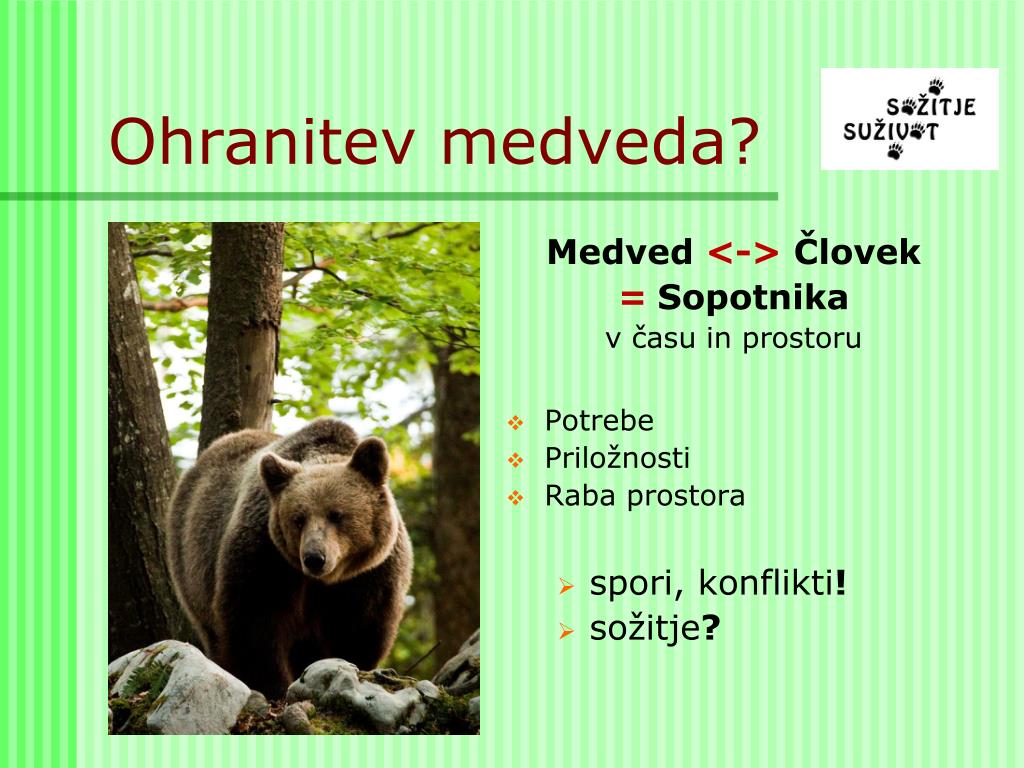 Ohranitev medveda?

SOŽITJE
SUŽIVOT

Medved <-> Človek
= Sopotnika
v času in prostoru

Potrebe
Priložnosti
Raba prostora

spori, konflikti!
sožitje?